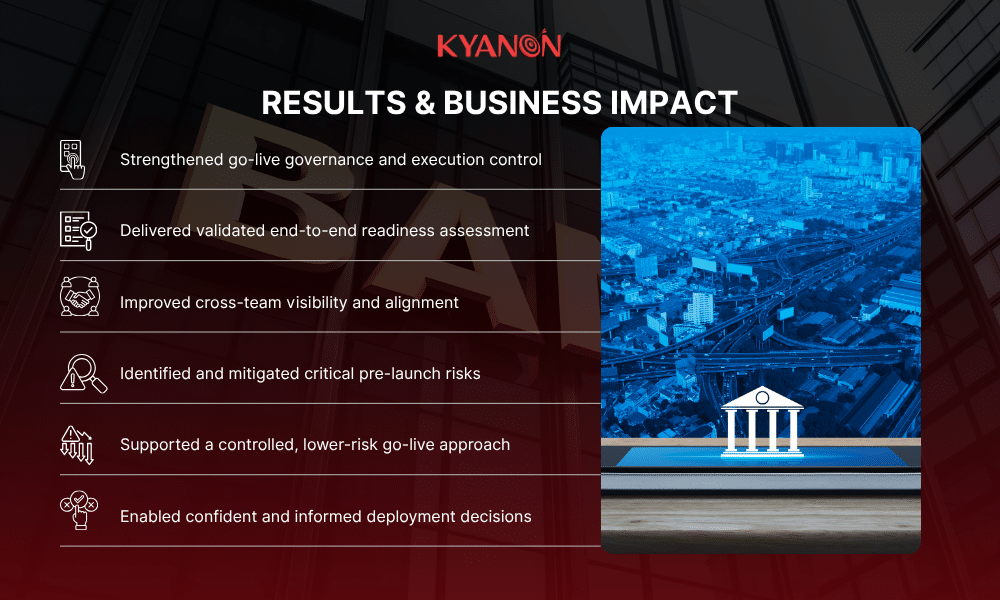 KYANON

RESULTS & BUSINESS IMPACT

Strengthened go-live governance and execution control

Delivered validated end-to-end readiness assessment

Improved cross-team visibility and alignment

Identified and mitigated critical pre-launch risks

Supported a controlled, lower-risk go-live approach

Enabled confident and informed deployment decisions